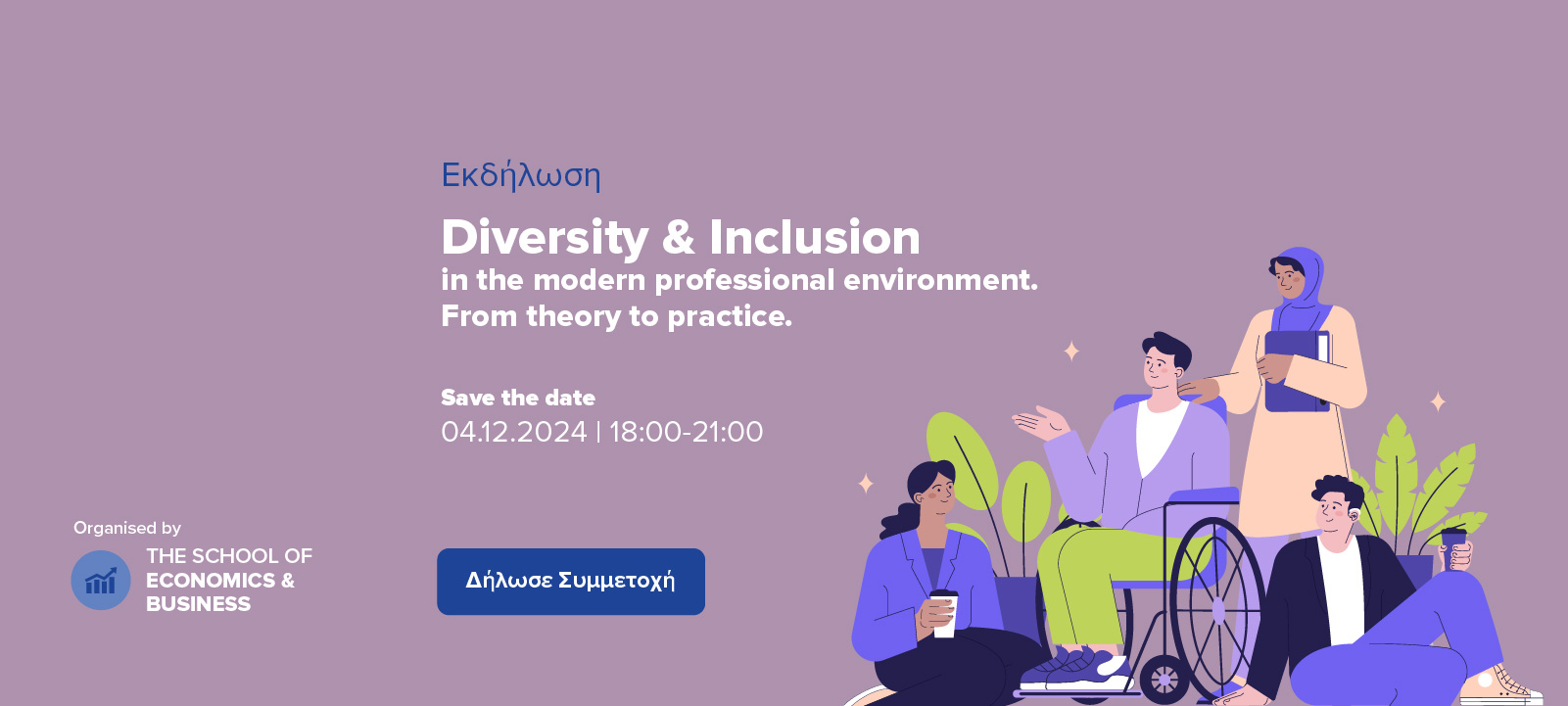 Εκδήλωση

Diversity & Inclusion

in the modern professional environment. From theory to practice.

Save the date

04.12.2024 | 18:00-21:00

Organised by

THE SCHOOL OF ECONOMICS & BUSINESS

Δήλωσε Συμμετοχή